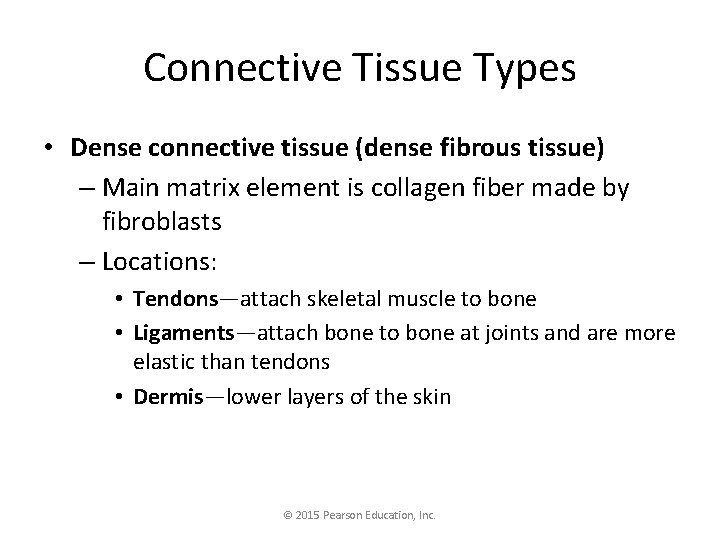 Connective Tissue Types

• Dense connective tissue (dense fibrous tissue)
– Main matrix element is collagen fiber made by fibroblasts
– Locations:
• Tendons—attach skeletal muscle to bone
• Ligaments—attach bone to bone at joints and are more elastic than tendons
• Dermis—lower layers of the skin

© 2015 Pearson Education, Inc.